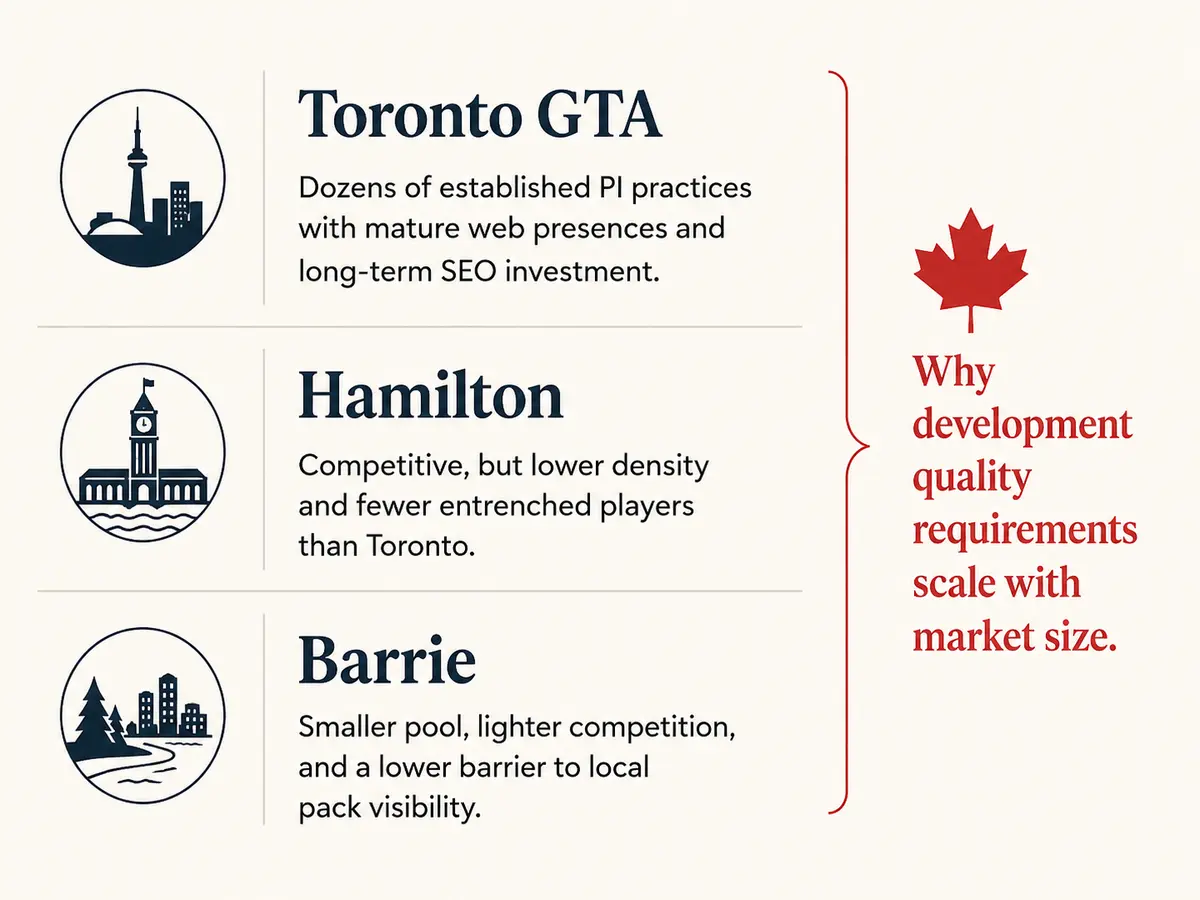 Toronto GTA

Dozens of established PI practices with mature web presences and long-term SEO investment.

Hamilton

Competitive, but lower density and fewer entrenched players than Toronto.

Barrie

Smaller pool, lighter competition, and a lower barrier to local pack visibility.

Why development quality requirements scale with market size.